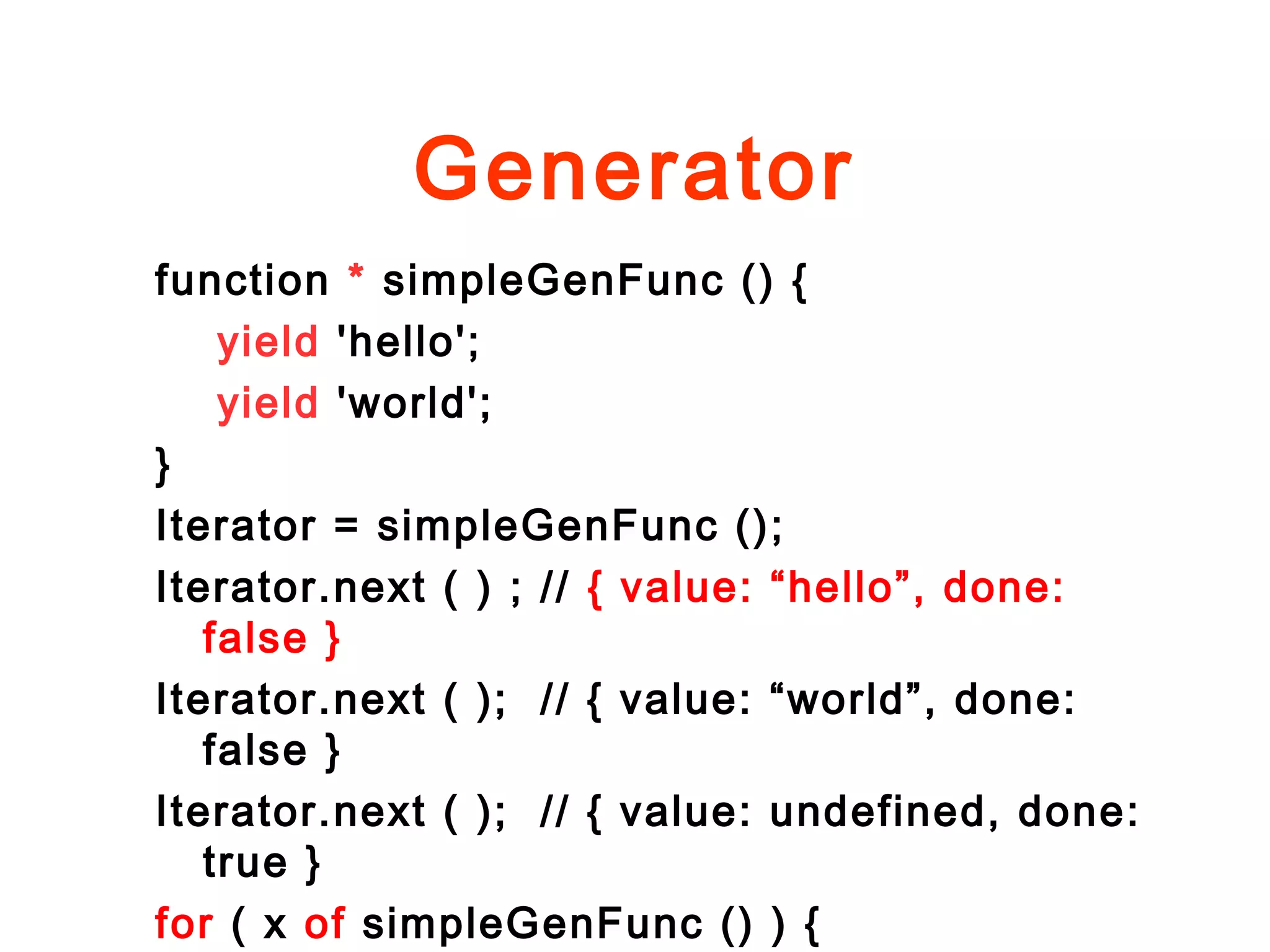 Generator

function * simpleGenFunc () {
yield 'hello';
yield 'world';
}
Iterator = simpleGenFunc ();
Iterator.next ( ) ; // { value: “hello”, done: false }
Iterator.next ( ); // { value: “world”, done: false }
Iterator.next ( ); // { value: undefined, done: true }
for ( x of simpleGenFunc () ) {